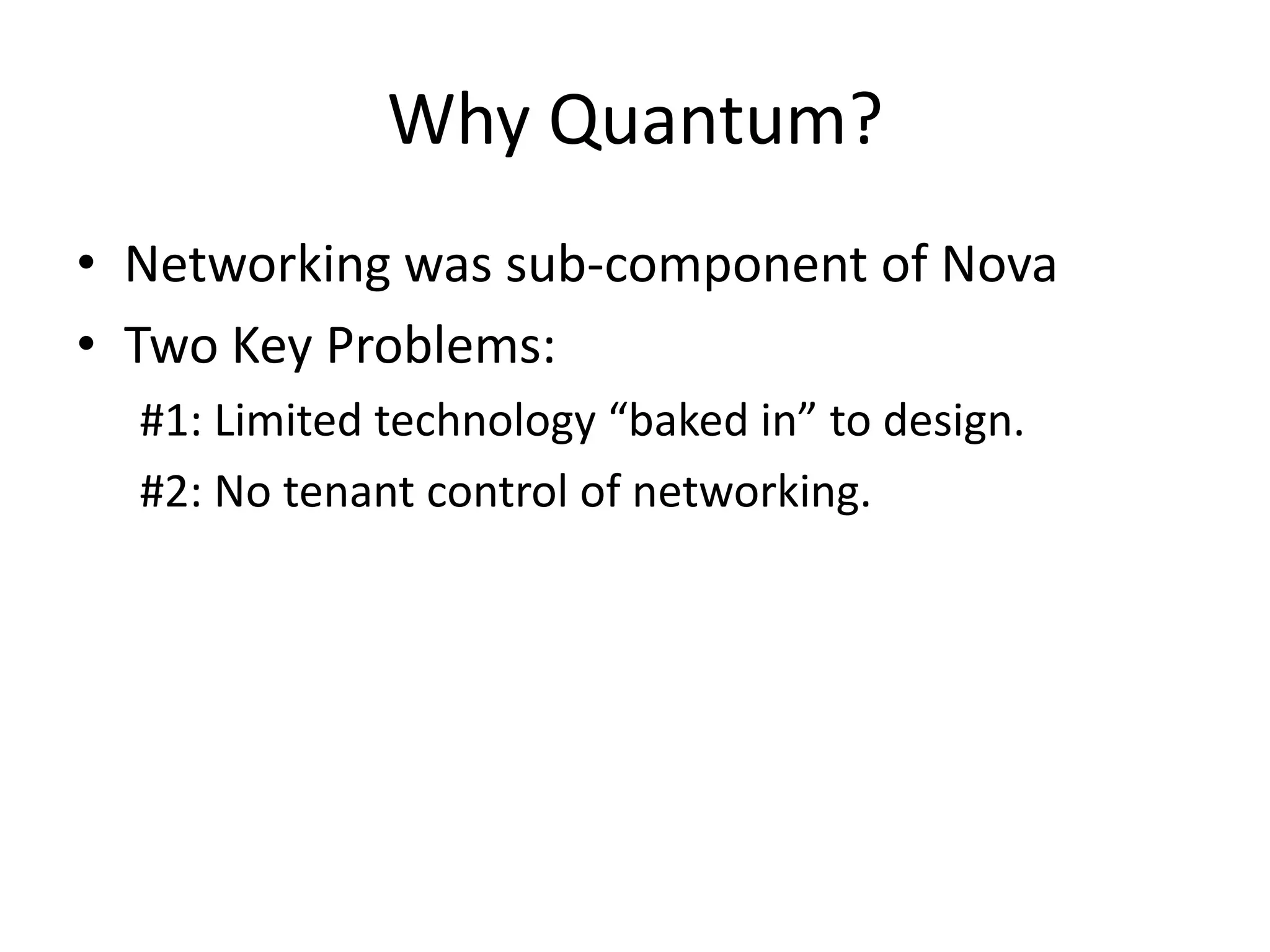 Why Quantum?

• Networking was sub-component of Nova
• Two Key Problems:
#1: Limited technology “baked in” to design.
#2: No tenant control of networking.